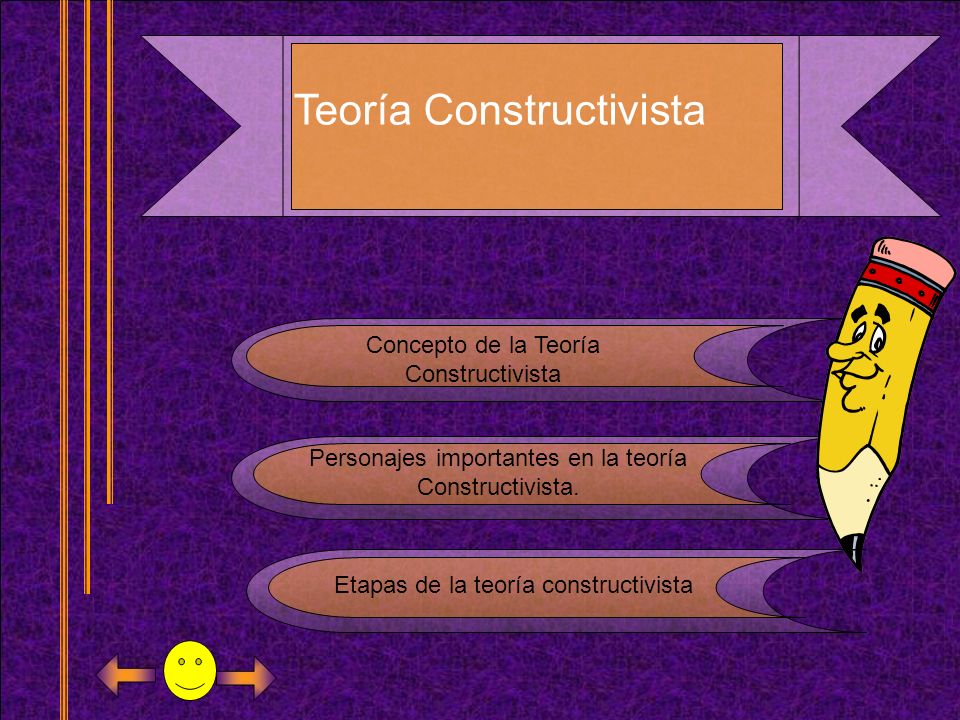 Teoría Constructivista

Concepto de la Teoría Constructivista

Personajes importantes en la teoría Constructivista.

Etapas de la teoría constructivista